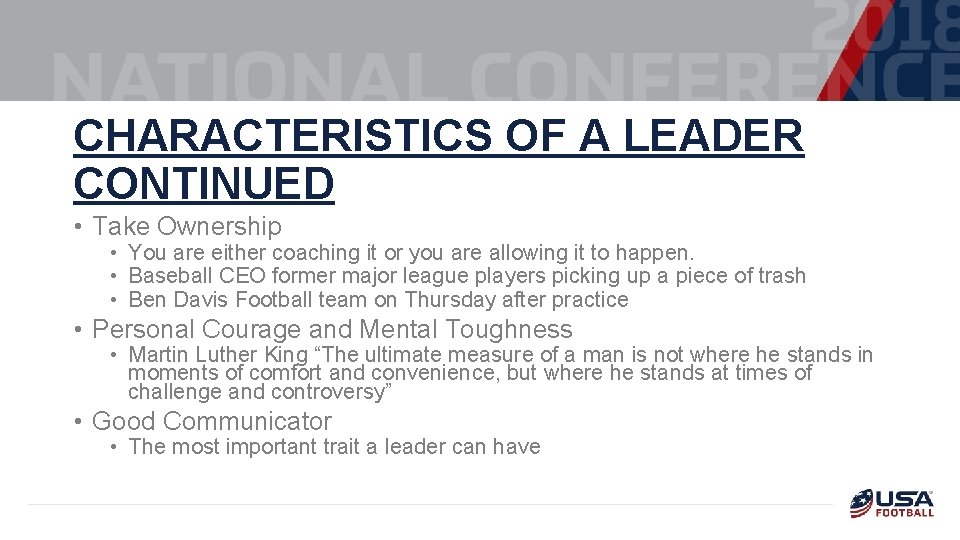 2018
NATIONAL CONFERENCE

CHARACTERISTICS OF A LEADER CONTINUED

• Take Ownership
  • You are either coaching it or you are allowing it to happen.
  • Baseball CEO former major league players picking up a piece of trash
  • Ben Davis Football team on Thursday after practice
• Personal Courage and Mental Toughness
  • Martin Luther King “The ultimate measure of a man is not where he stands in moments of comfort and convenience, but where he stands at times of challenge and controversy”
• Good Communicator
  • The most important trait a leader can have

USA FOOTBALL